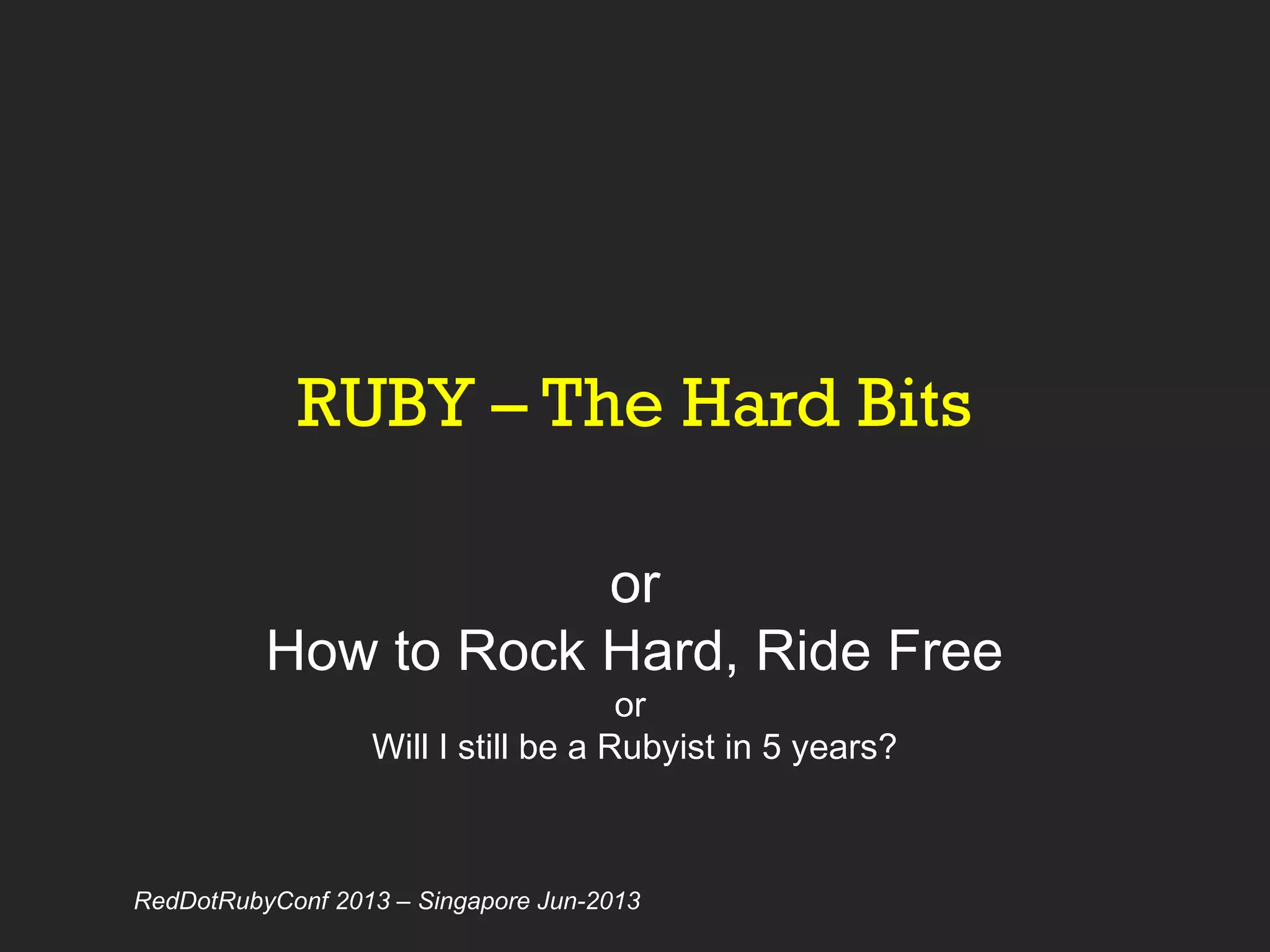 RUBY – The Hard Bits

or
How to Rock Hard, Ride Free
or
Will I still be a Rubyist in 5 years?

RedDotRubyConf 2013 – Singapore Jun-2013